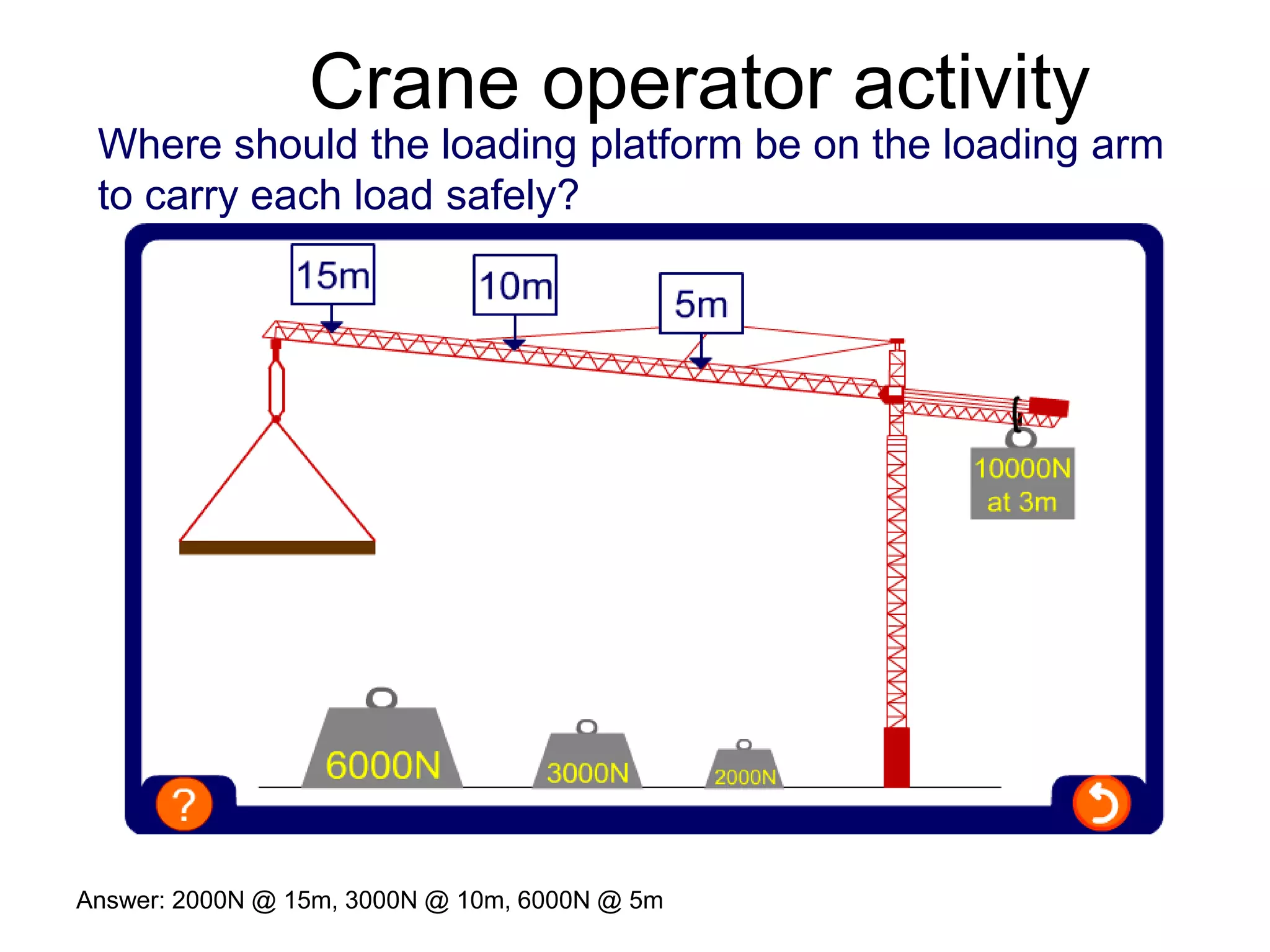 Crane operator activity

Where should the loading platform be on the loading arm to carry each load safely?

15m

10m

5m

10000N at 3m

6000N

3000N

2000N

?

Answer: 2000N @ 15m, 3000N @ 10m, 6000N @ 5m